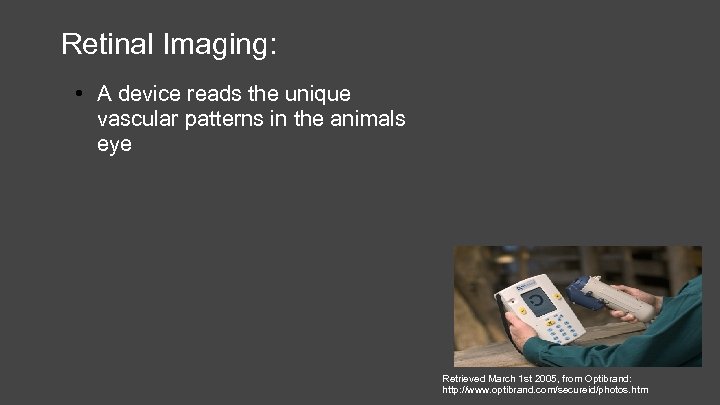 Retinal Imaging:

• A device reads the unique vascular patterns in the animals eye

Retrieved March 1st 2005, from Optibrand: http://www.optibrand.com/secureid/photos.htm